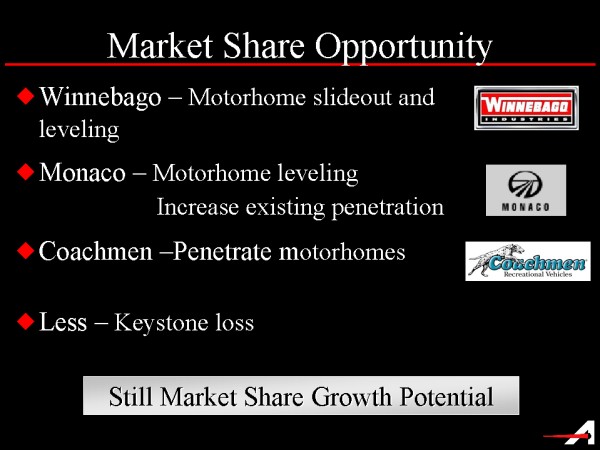 Market Share Opportunity

◆ Winnebago – Motorhome slideout and leveling

WINNEBAGO INDUSTRIES

◆ Monaco – Motorhome leveling
Increase existing penetration

MONACO

◆ Coachmen –Penetrate motorhomes

Coachmen Recreational Vehicles

◆ Less – Keystone loss

Still Market Share Growth Potential

A